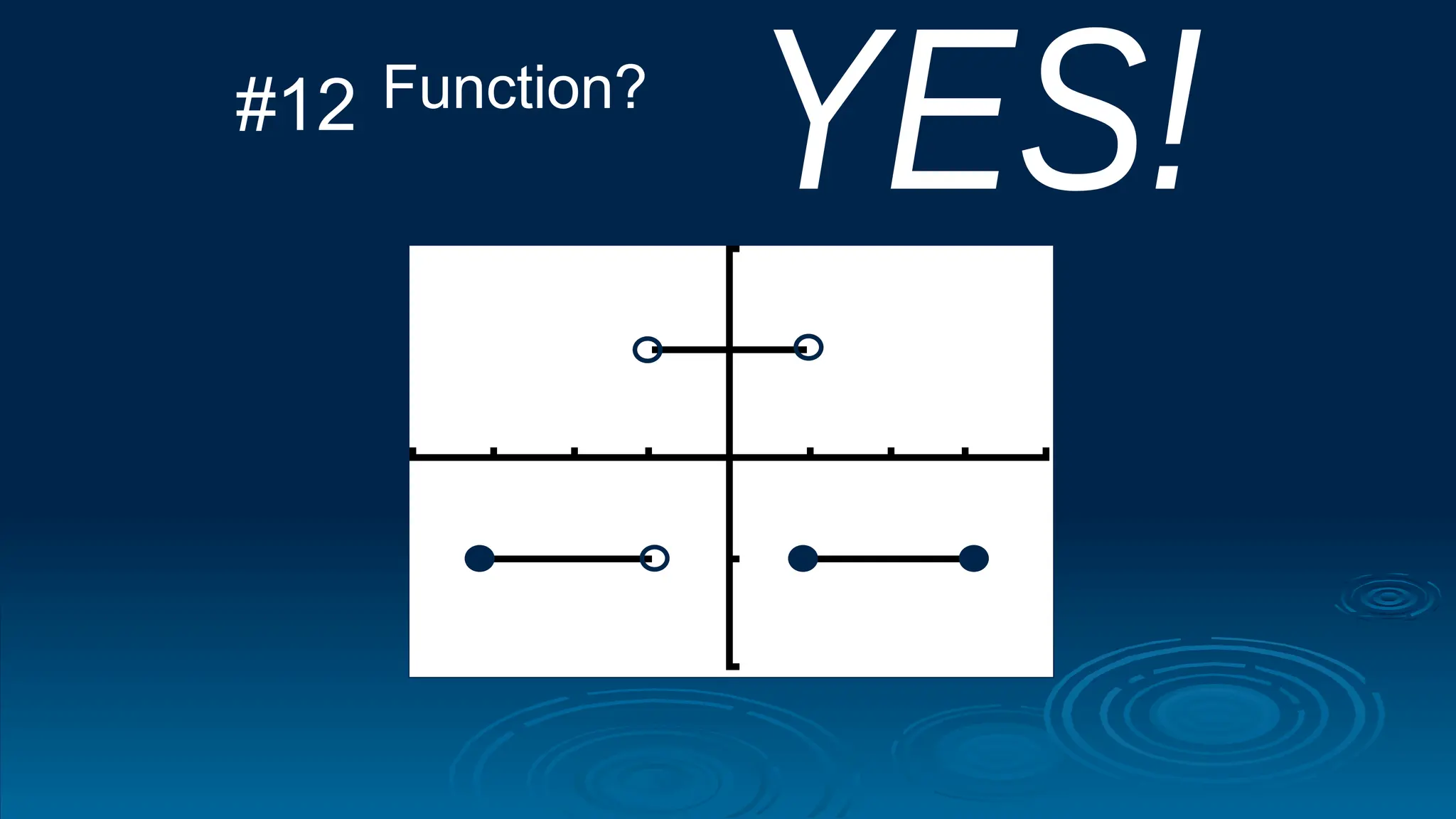 #12 Function?

YES!